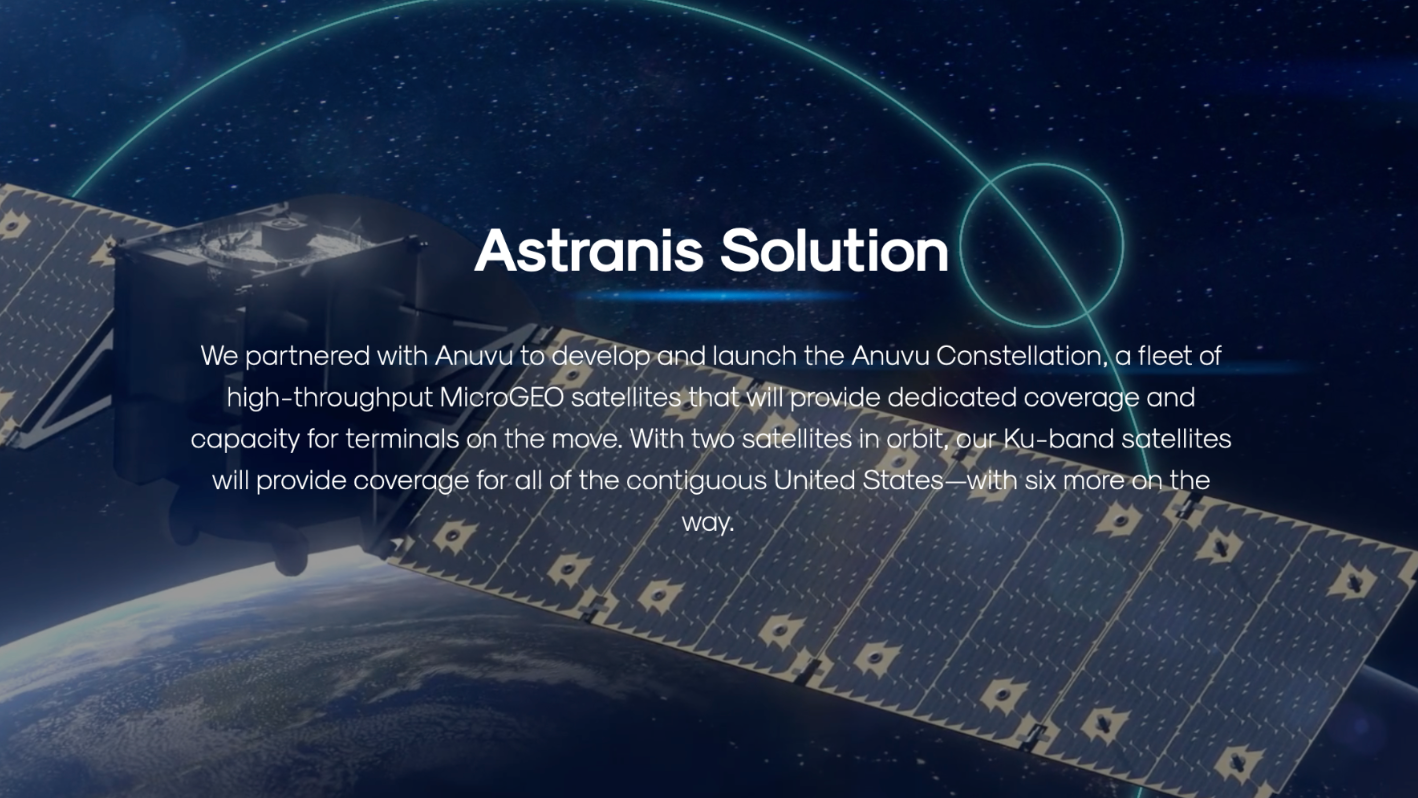 Astranis Solution

We partnered with Anuvu to develop and launch the Anuvu Constellation, a fleet of high-throughput MicroGEO satellites that will provide dedicated coverage and capacity for terminals on the move. With two satellites in orbit, our Ku-band satellites will provide coverage for all of the contiguous United States—with six more on the way.